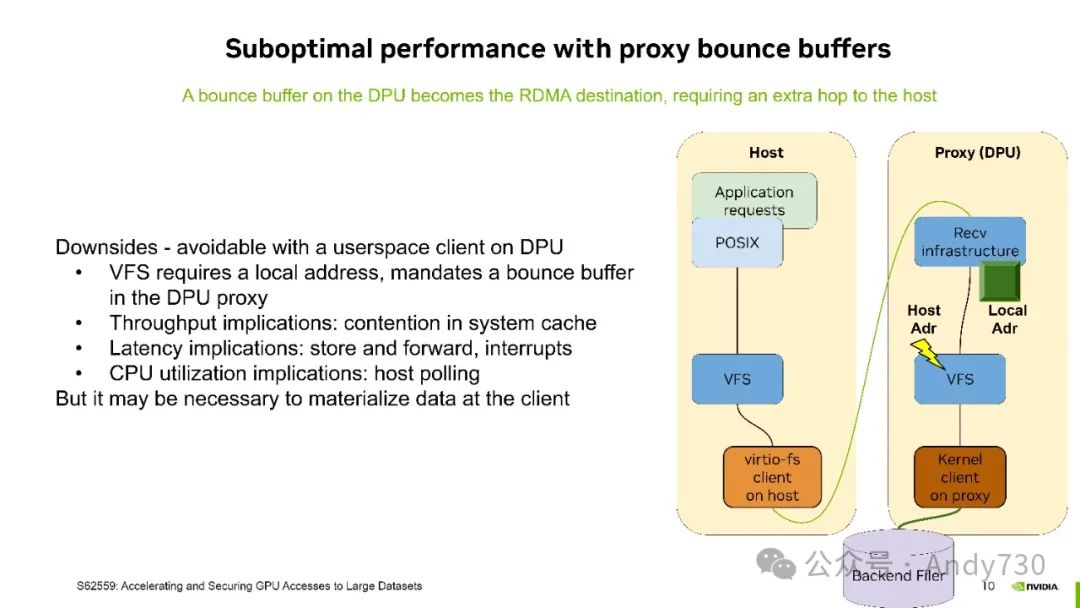 Suboptimal performance with proxy bounce buffers

A bounce buffer on the DPU becomes the RDMA destination, requiring an extra hop to the host

Downsides - avoidable with a userspace client on DPU
• VFS requires a local address, mandates a bounce buffer in the DPU proxy
• Throughput implications: contention in system cache
• Latency implications: store and forward, interrupts
• CPU utilization implications: host polling
But it may be necessary to materialize data at the client

Host

Application requests

POSIX

VFS

virtio-fs client on host

Proxy (DPU)

Recv infrastructure

Host Adr

Local Adr

VFS

Kernel client on proxy

Backend Filer

公众号 · Andy730

S62559: Accelerating and Securing GPU Accesses to Large Datasets

10

NVIDIA